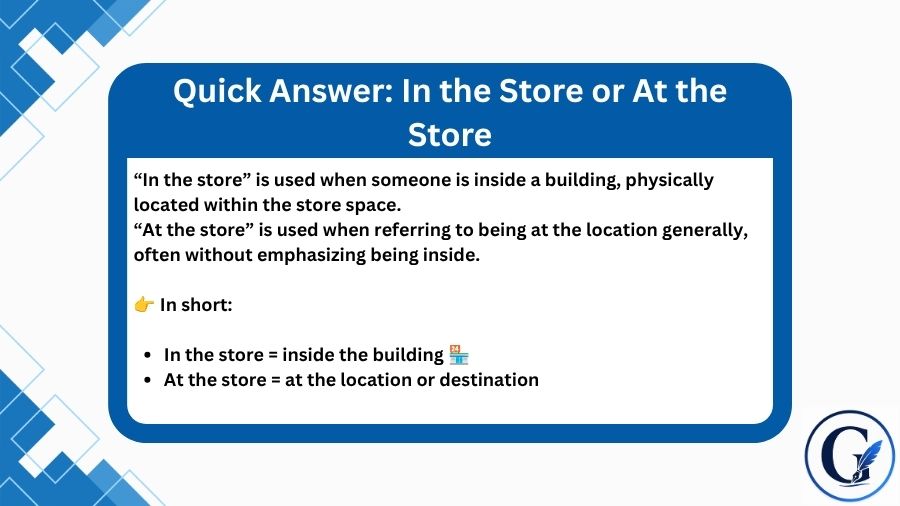 Quick Answer: In the Store or At the Store

“In the store” is used when someone is inside a building, physically located within the store space.
“At the store” is used when referring to being at the location generally, often without emphasizing being inside.

👉 In short:

- In the store = inside the building 🏪
- At the store = at the location or destination

G